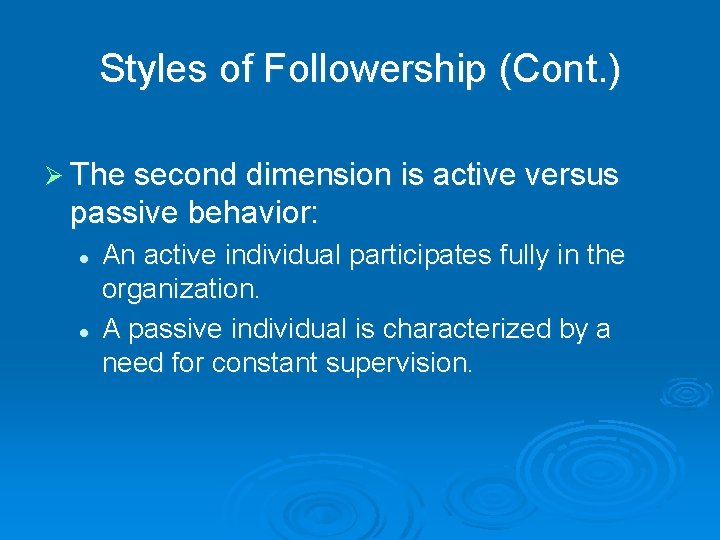 Styles of Followership (Cont.)

➢ The second dimension is active versus passive behavior:

• An active individual participates fully in the organization.

• A passive individual is characterized by a need for constant supervision.